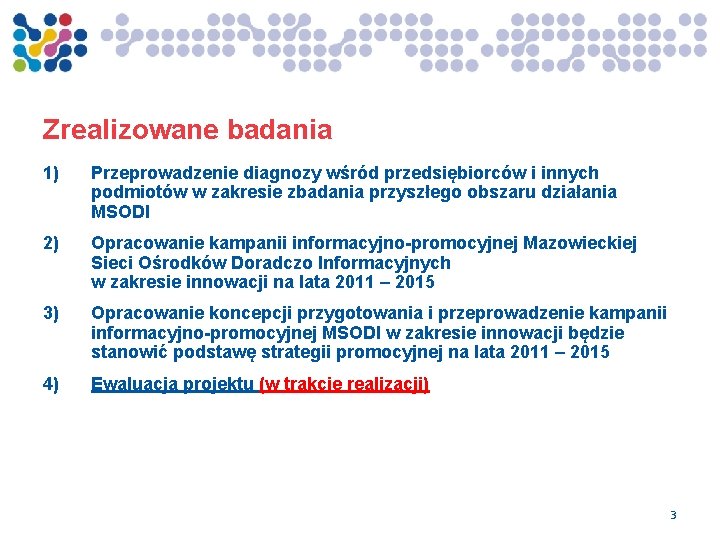 Zrealizowane badania

1) Przeprowadzenie diagnozy wśród przedsiębiorców i innych podmiotów w zakresie zbadania przyszłego obszaru działania MSODI

2) Opracowanie kampanii informacyjno-promocyjnej Mazowieckiej Sieci Ośrodków Doradczo Informacyjnych w zakresie innowacji na lata 2011 – 2015

3) Opracowanie koncepcji przygotowania i przeprowadzenie kampanii informacyjno-promocyjnej MSODI w zakresie innowacji będzie stanowić podstawę strategii promocyjnej na lata 2011 – 2015

4) Ewaluacja projektu (w trakcie realizacji)

3